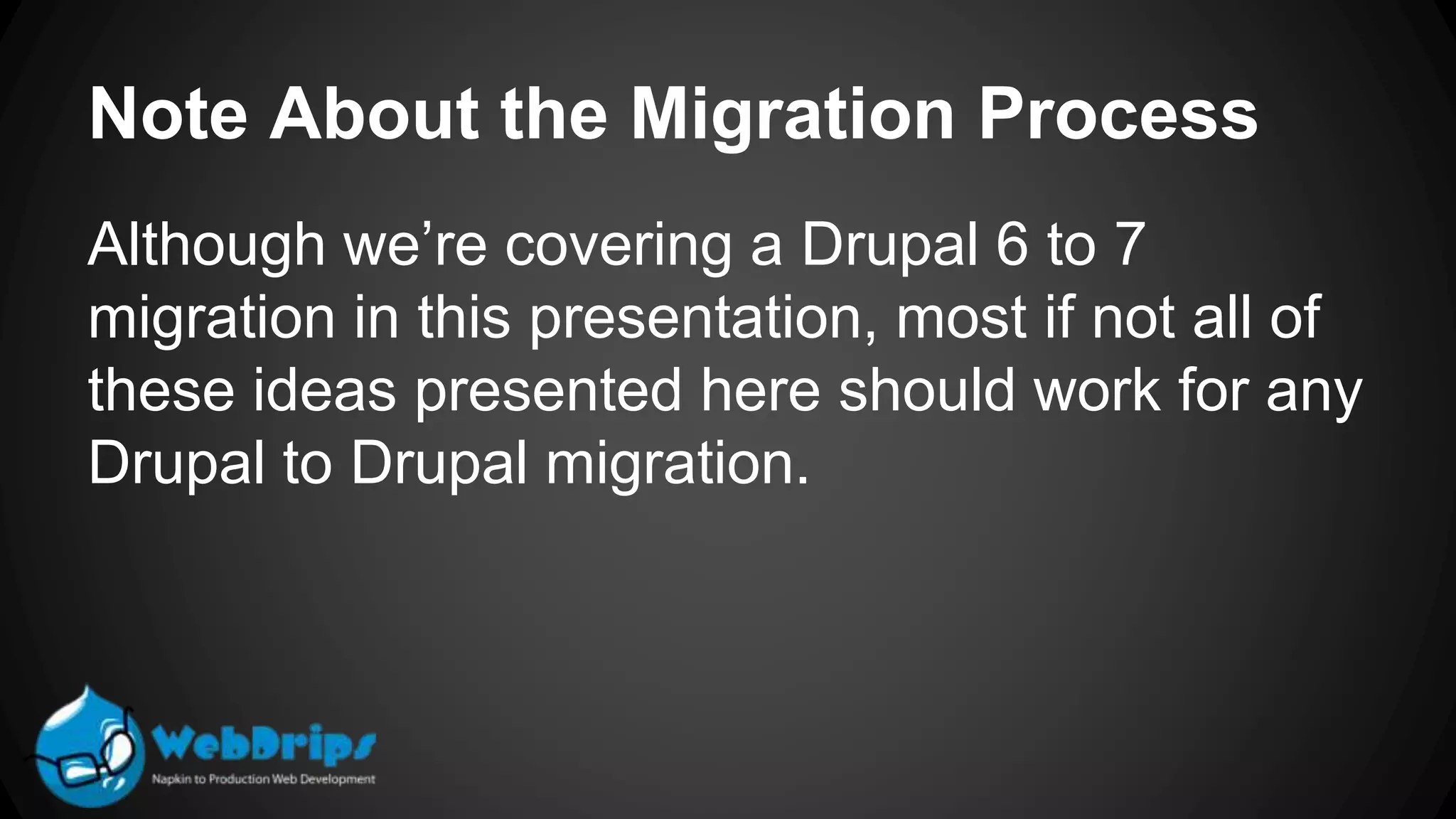 Note About the Migration Process

Although we’re covering a Drupal 6 to 7 migration in this presentation, most if not all of these ideas presented here should work for any Drupal to Drupal migration.

WebDrips
Napkin to Production Web Development